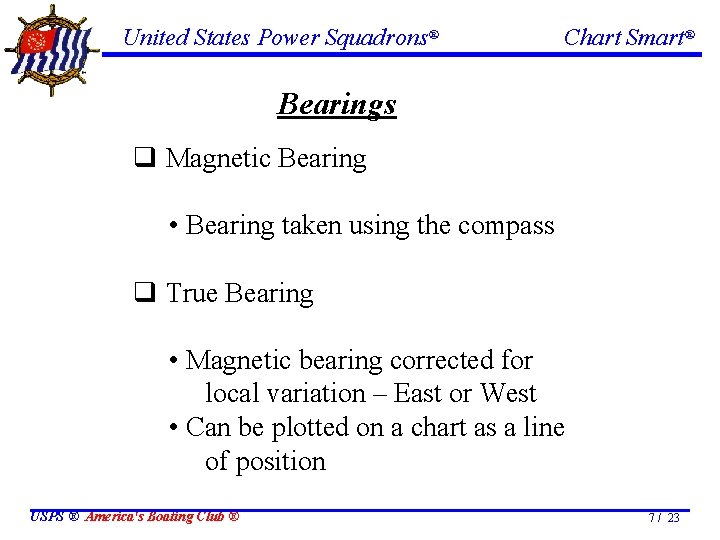 United States Power Squadrons®

Chart Smart®

Bearings

❑ Magnetic Bearing

• Bearing taken using the compass

❑ True Bearing

• Magnetic bearing corrected for local variation – East or West
• Can be plotted on a chart as a line of position

USPS ® America's Boating Club ®

7 / 23